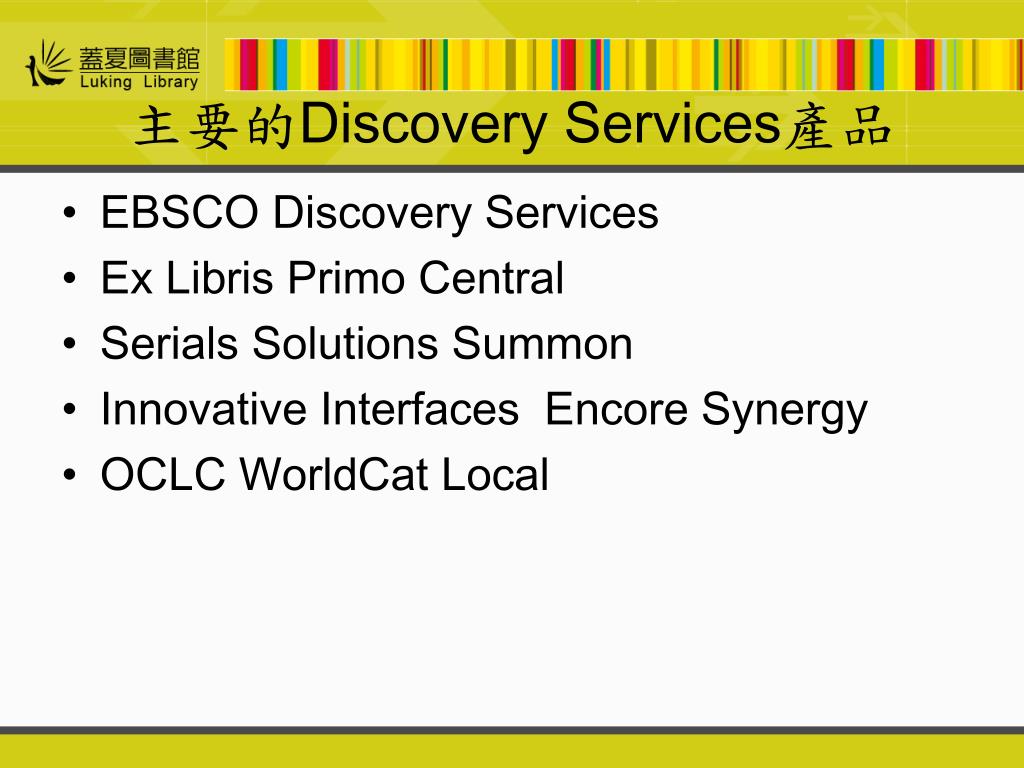 蓋夏圖書館
Luking Library

主要的Discovery Services產品

• EBSCO Discovery Services
• Ex Libris Primo Central
• Serials Solutions Summon
• Innovative Interfaces Encore Synergy
• OCLC WorldCat Local